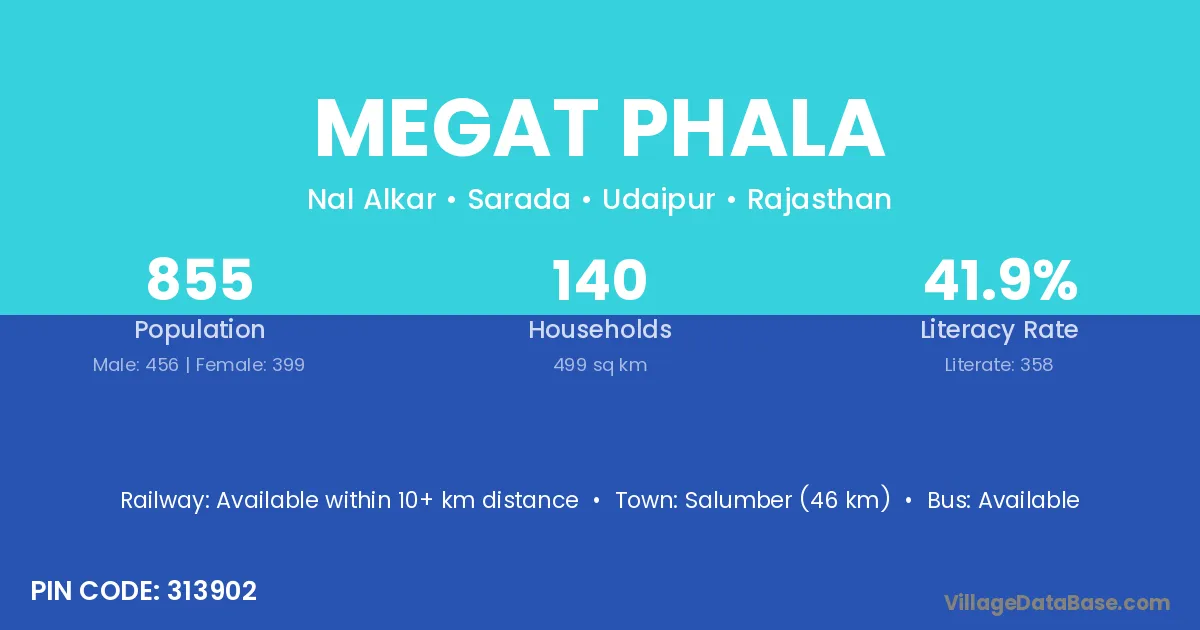 MEGAT PHALA

Nal Alkar • Sarada • Udaipur • Rajasthan

855
Population
Male: 456 | Female: 399

140
Households
499 sq km

41.9%
Literacy Rate
Literate: 358

Railway: Available within 10+ km distance • Town: Salumber (46 km) • Bus: Available

PIN CODE: 313902

VillageDataBase.com